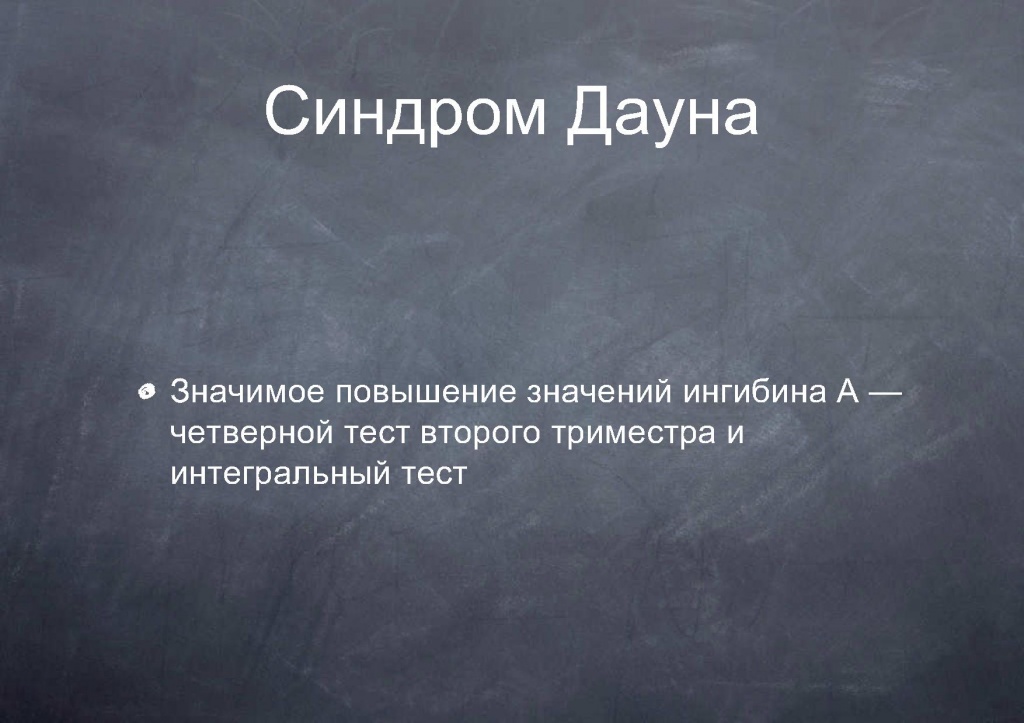 Синдром Дауна

Значимое повышение значений ингибина А — четверной тест второго триместра и интегральный тест